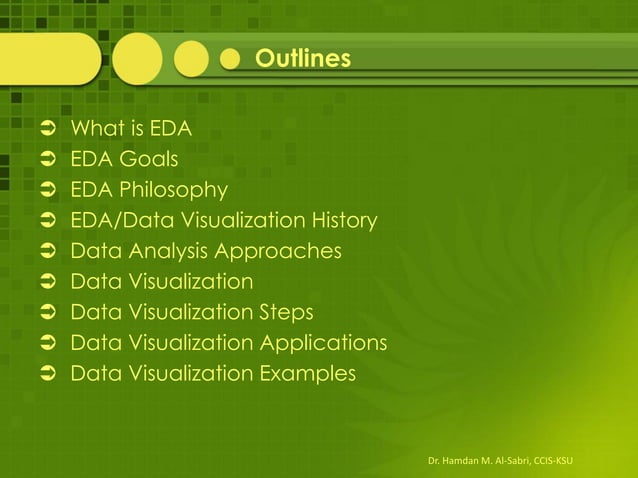 Outlines

➲ What is EDA
➲ EDA Goals
➲ EDA Philosophy
➲ EDA/Data Visualization History
➲ Data Analysis Approaches
➲ Data Visualization
➲ Data Visualization Steps
➲ Data Visualization Applications
➲ Data Visualization Examples

Dr. Hamdan M. Al-Sabri, CCIS-KSU